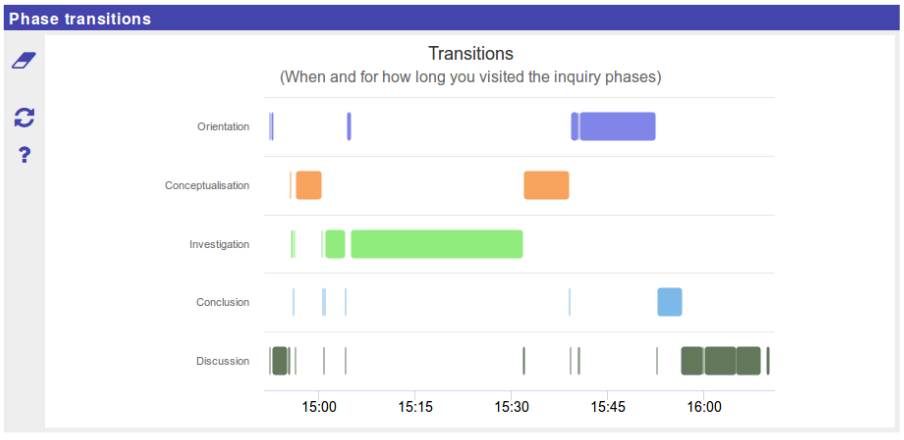 Phase transitions

?

Transitions
(When and for how long you visited the inquiry phases)

Orientation

Conceptualisation

Investigation

Conclusion

Discussion

15:00
15:15
15:30
15:45
16:00